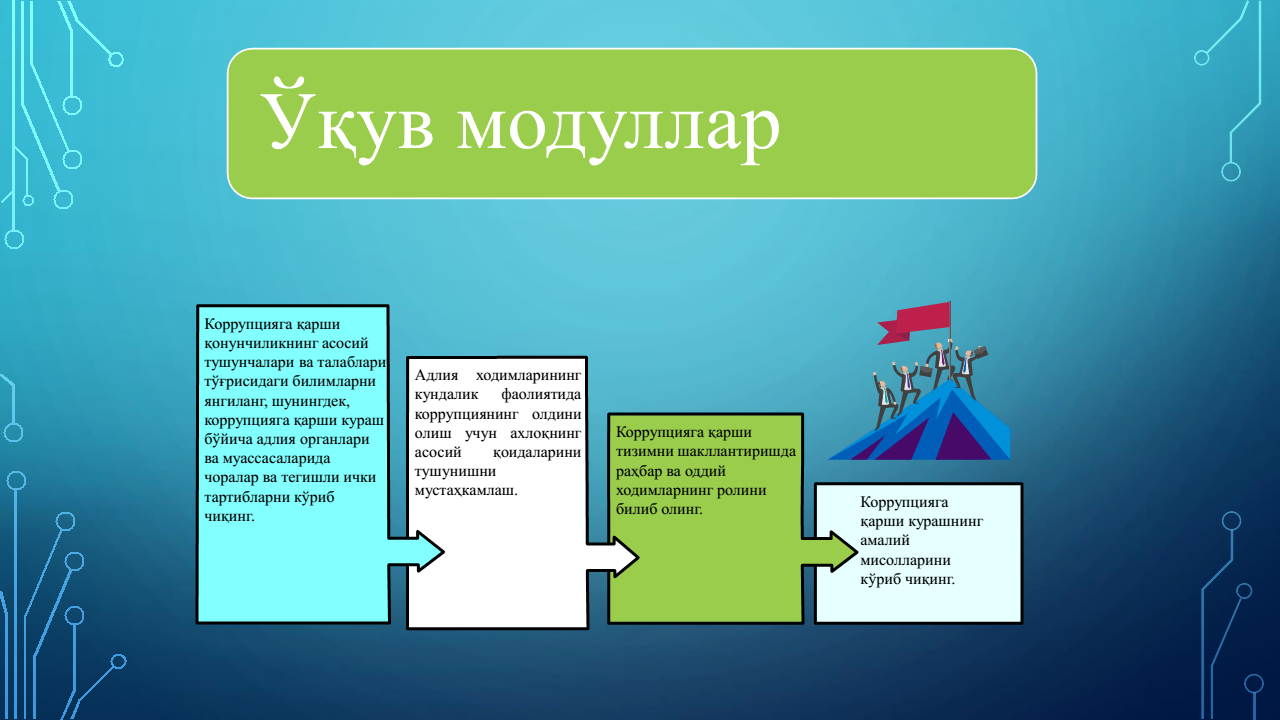 Ўқув модуллар

Коррупцияга қарши қонунчиликнинг асосий тушунчалари ва талаблари тўғрисидаги билимларни янгиланг, шунингдек, коррупцияга қарши кураш бўйича адлия органлари ва муассасаларида чоралар ва тегишли ички тартибларни кўриб чиқинг.

Адлия ходимларининг кундалик фаолиятида коррупциянинг олдини олиш учун ахлоқнинг асосий қоидаларини тушунишни мустаҳкамлаш.

Коррупцияга қарши тизимни шакллантиришда раҳбар ва оддий ходимларнинг ролини билиб олинг.

Коррупцияга қарши курашнинг амалий мисолларини кўриб чиқинг.